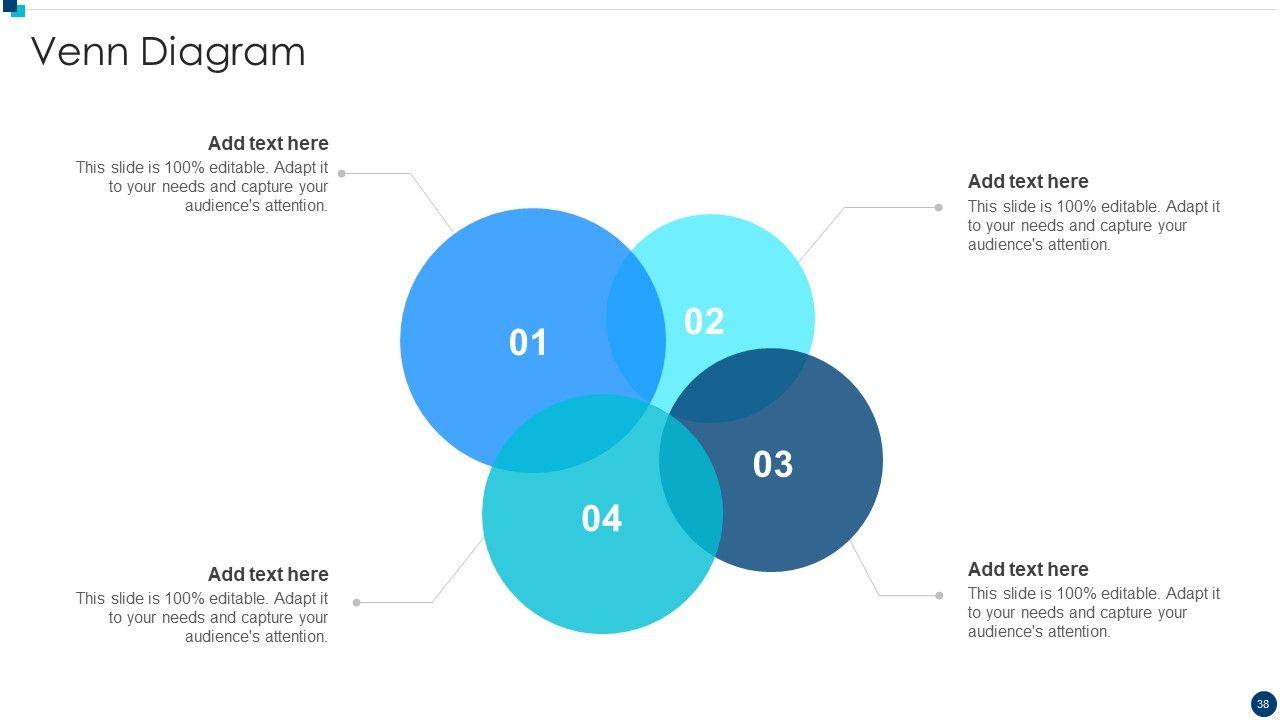 Venn Diagram

Add text here
This slide is 100% editable. Adapt it to your needs and capture your audience's attention.

Add text here
This slide is 100% editable. Adapt it to your needs and capture your audience's attention.

01

02

03

04

Add text here
This slide is 100% editable. Adapt it to your needs and capture your audience's attention.

Add text here
This slide is 100% editable. Adapt it to your needs and capture your audience's attention.

38